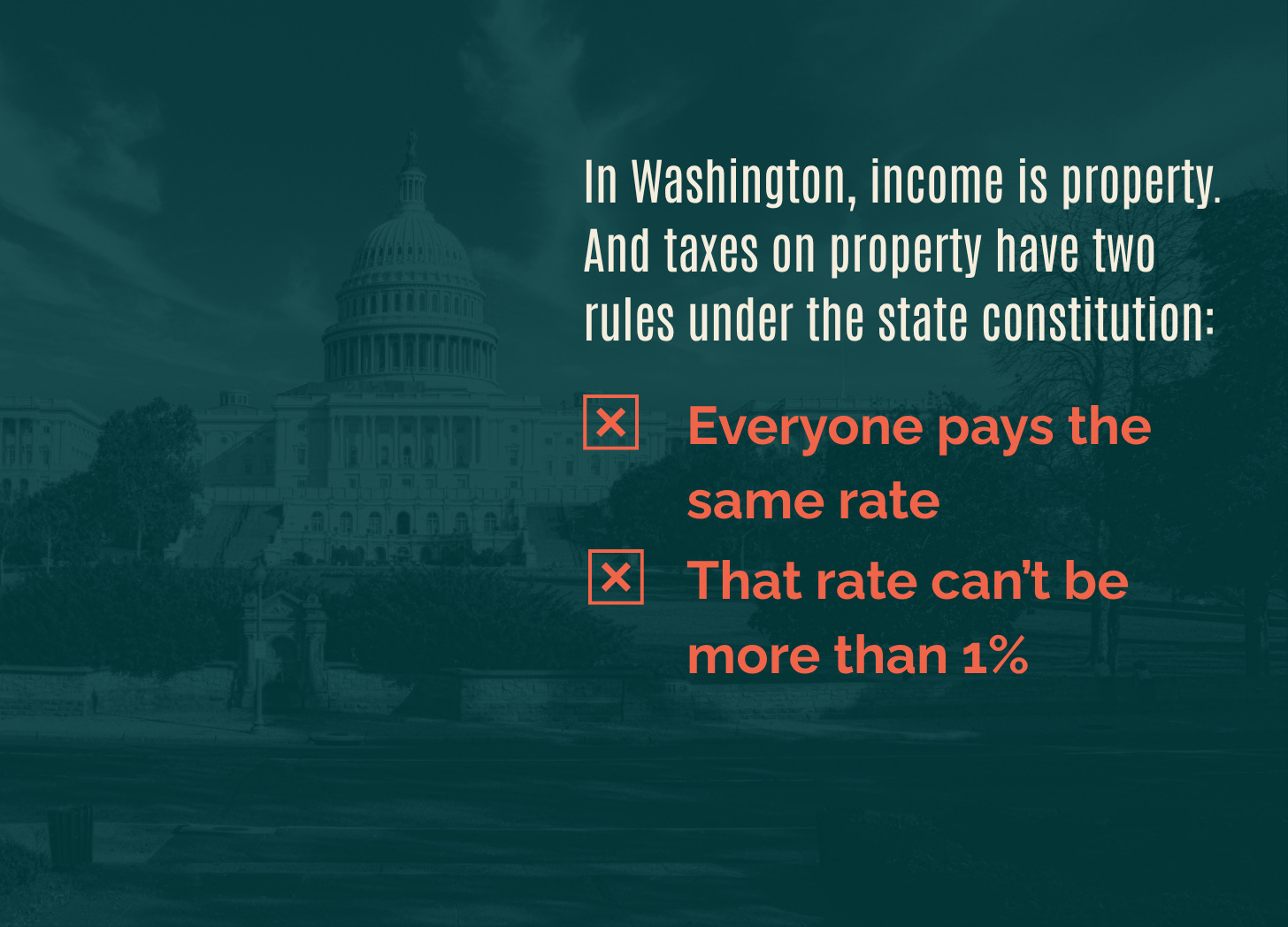 In Washington, income is property. And taxes on property have two rules under the state constitution:

☒ Everyone pays the same rate

☒ That rate can't be more than 1%